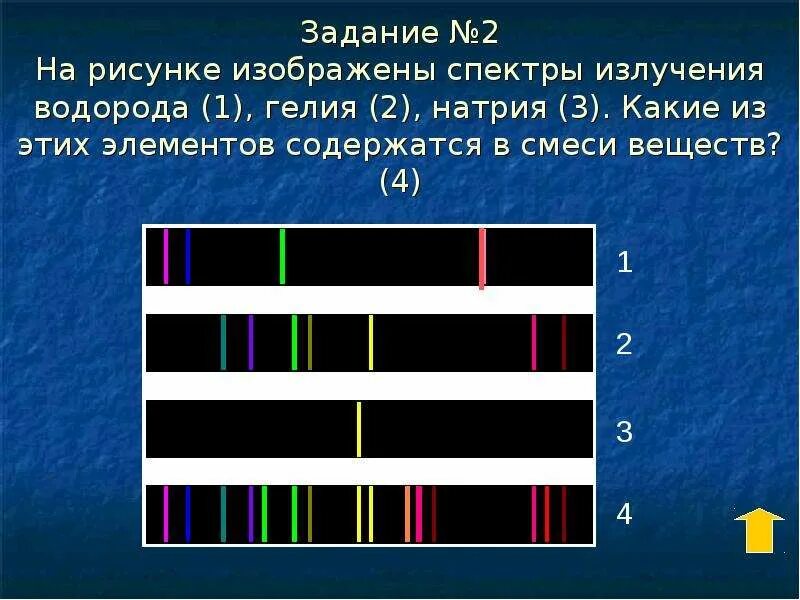 Задание №2
На рисунке изображены спектры излучения водорода (1), гелия (2), натрия (3). Какие из этих элементов содержатся в смеси веществ? (4)

1

2

3

4